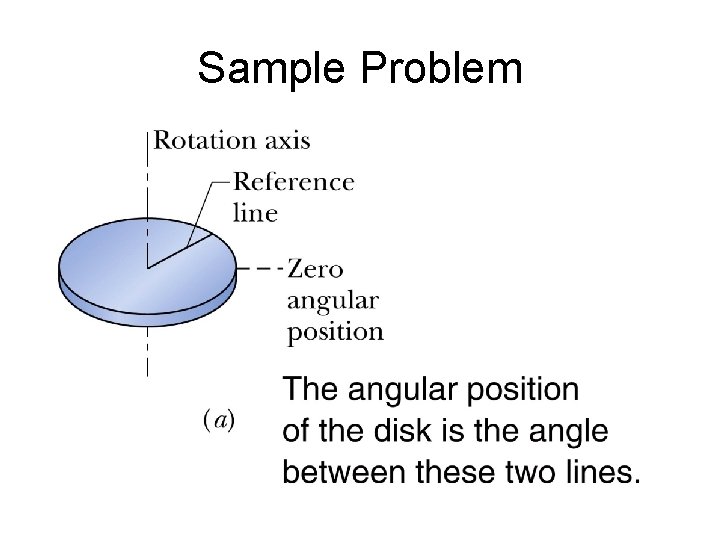 Sample Problem

Rotation axis

Reference line

Zero angular position

(a)

The angular position of the disk is the angle between these two lines.